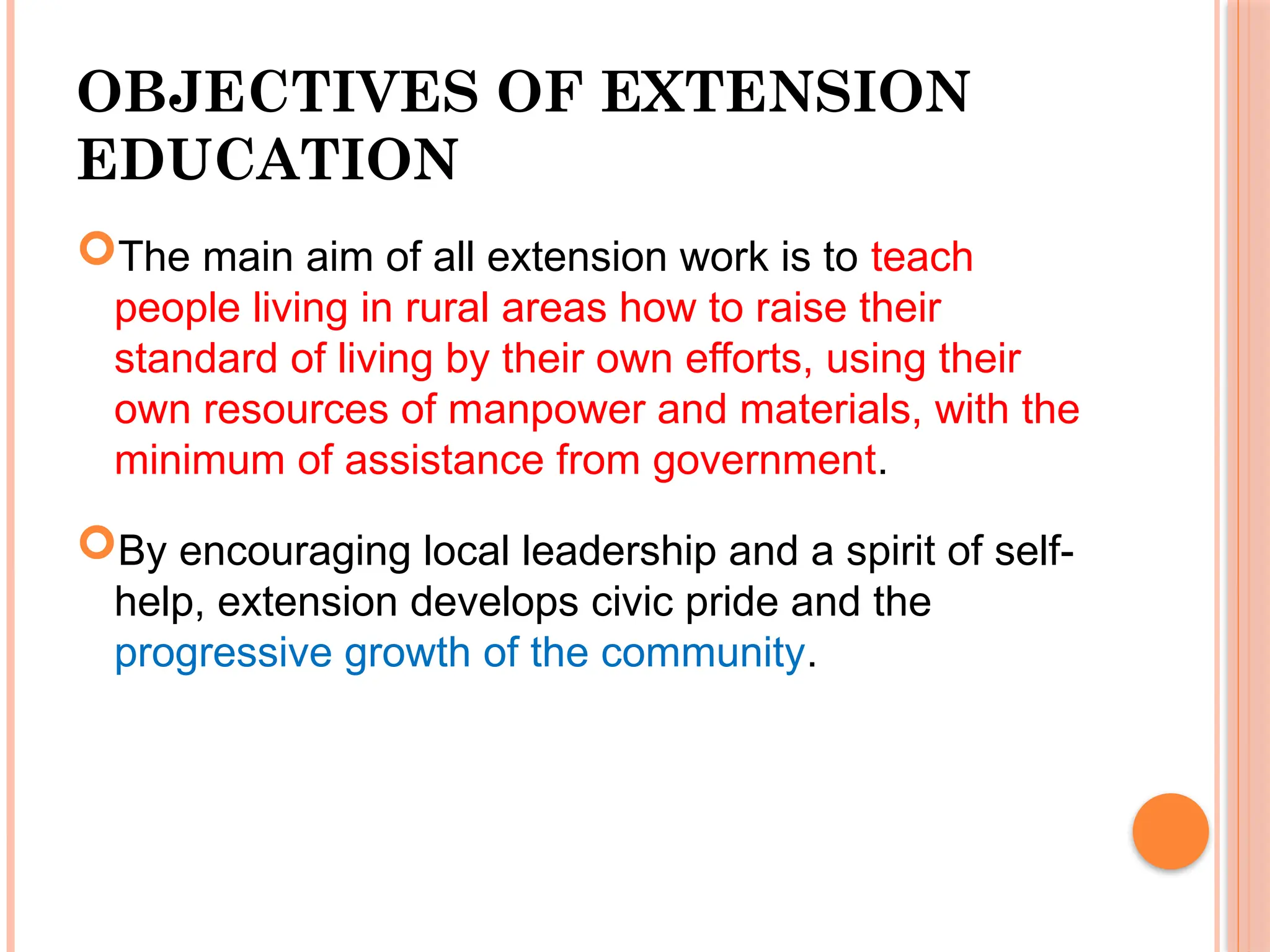 OBJECTIVES OF EXTENSION EDUCATION

The main aim of all extension work is to teach people living in rural areas how to raise their standard of living by their own efforts, using their own resources of manpower and materials, with the minimum of assistance from government.

By encouraging local leadership and a spirit of self-help, extension develops civic pride and the progressive growth of the community.